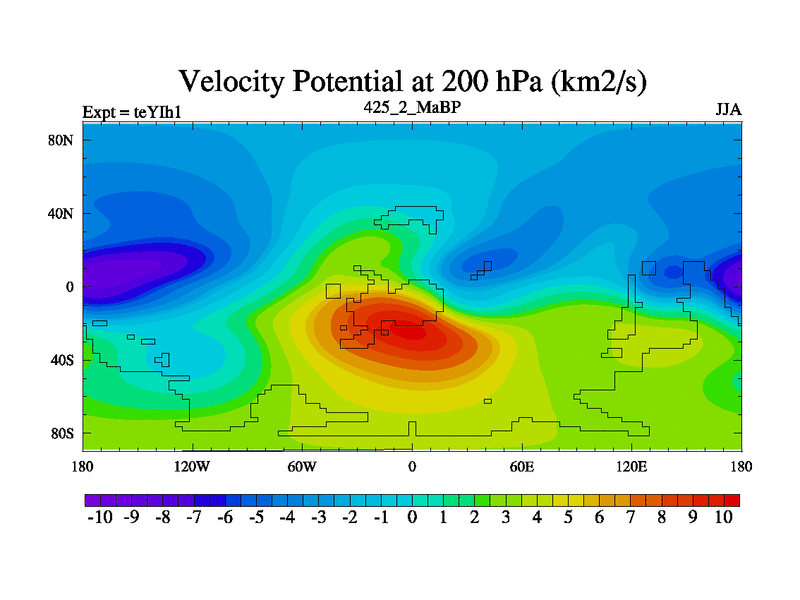 Velocity Potential at 200 hPa (km2/s)

Expt = teYIh1
425_2_MaBP
JJA

80N
40N
0
40S
80S

180
120W
60W
0
60E
120E
180

-10 -9 -8 -7 -6 -5 -4 -3 -2 -1 0 1 2 3 4 5 6 7 8 9 10